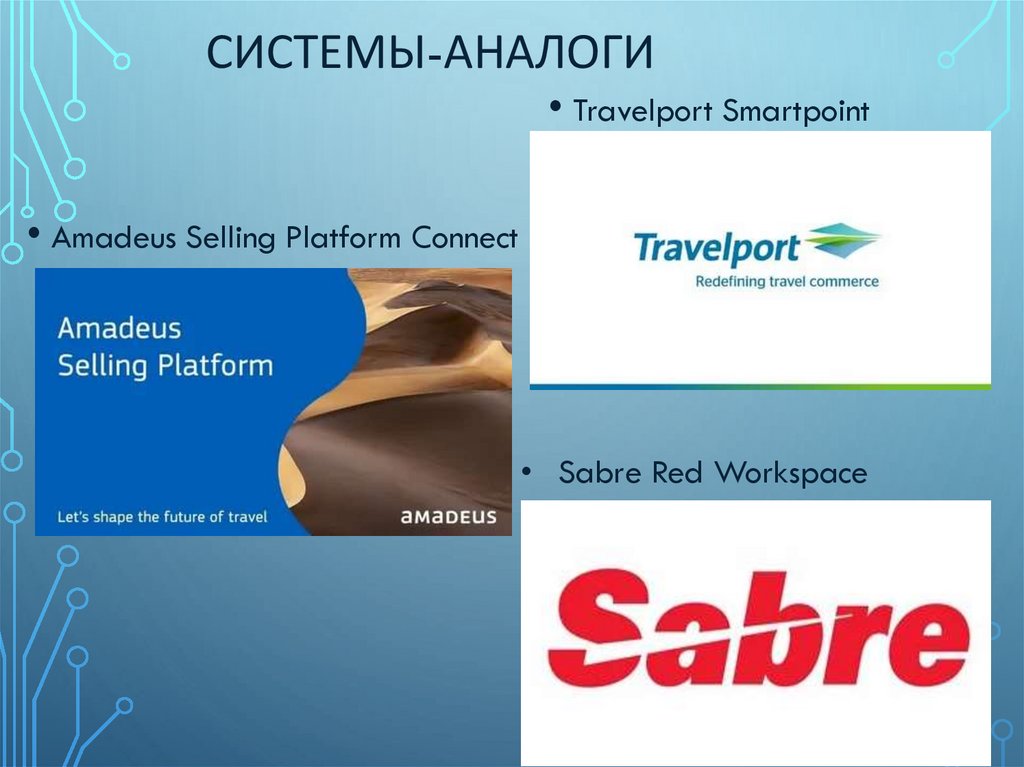 СИСТЕМЫ-АНАЛОГИ

• Travelport Smartpoint

Travelport
Redefining travel commerce

• Amadeus Selling Platform Connect

Amadeus
Selling Platform

Let's shape the future of travel

amadeus

• Sabre Red Workspace

Sabre